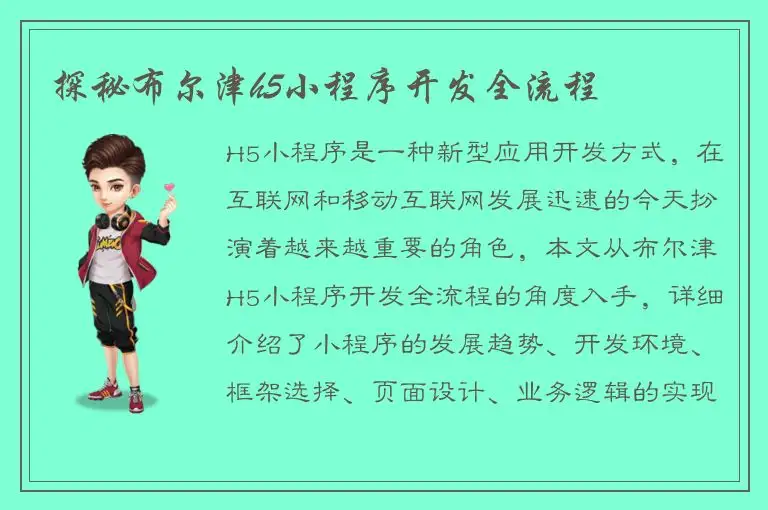 探秘布尔津h5小程序开发全流程

H5小程序是一种新型应用开发方式，在互联网和移动互联网发展迅速的今天扮演着越来越重要的角色，本文从布尔津H5小程序开发全流程的角度入手，详细介绍了小程序的发展趋势、开发环境、框架选择、页面设计、业务逻辑的实现